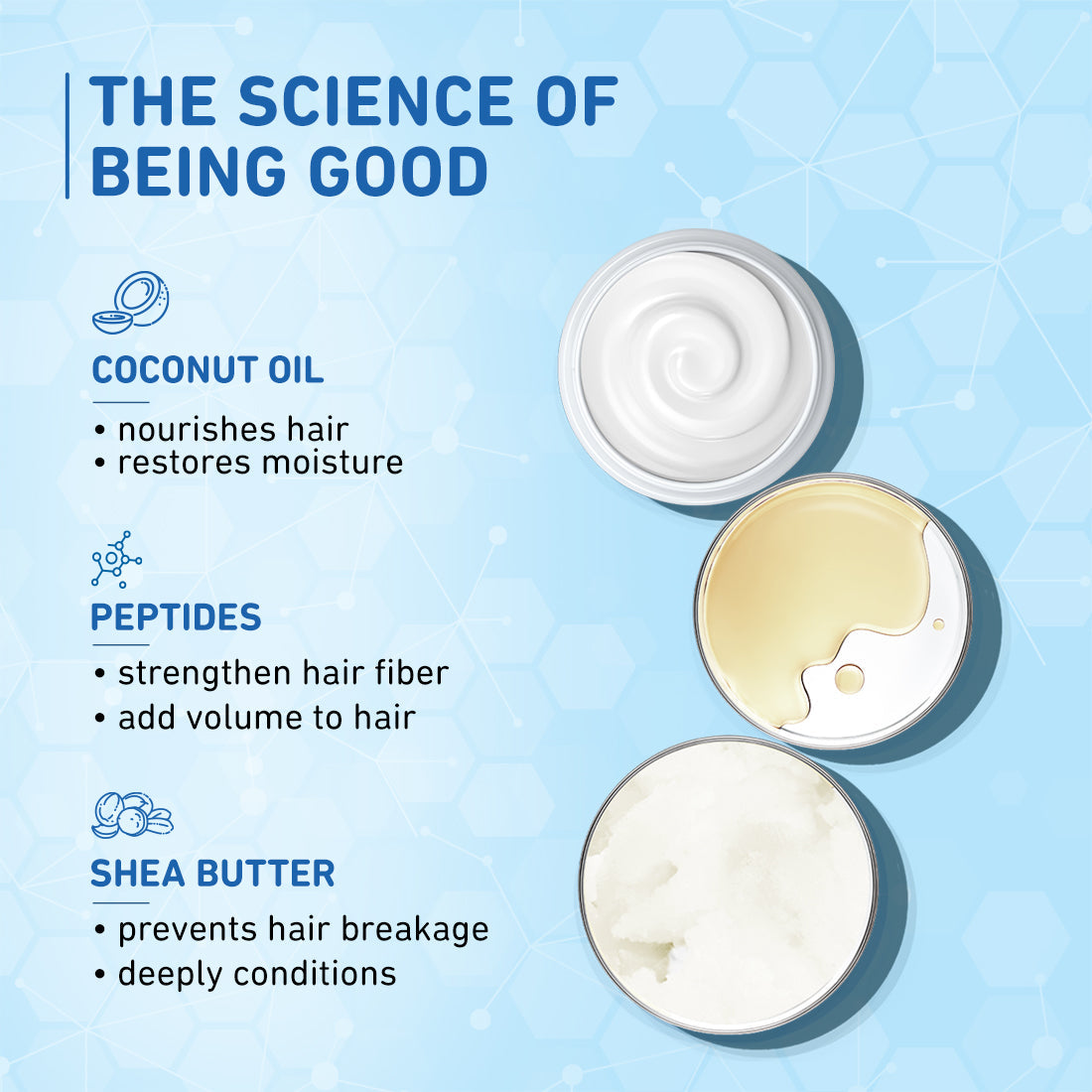 THE SCIENCE OF BEING GOOD

COCONUT OIL
• nourishes hair
• restores moisture

PEPTIDES
• strengthen hair fiber
• add volume to hair

SHEA BUTTER
• prevents hair breakage
• deeply conditions